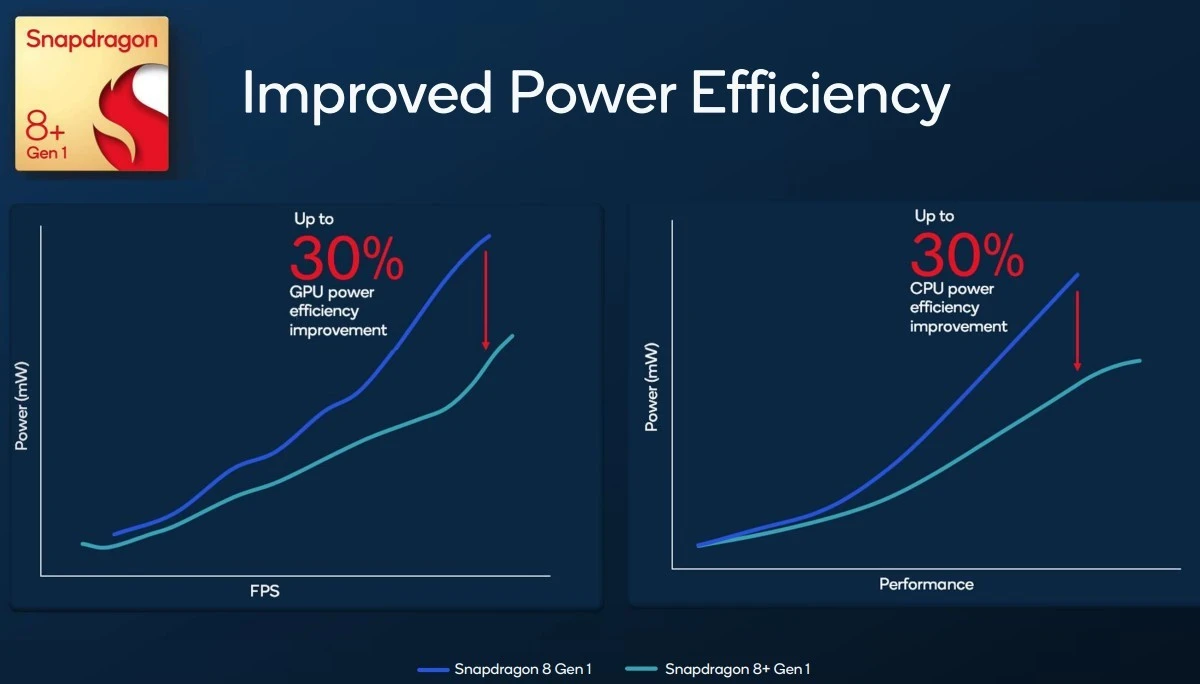 Snapdragon
8+
Gen 1

Improved Power Efficiency

Up to
30%
GPU power
efficiency
improvement

Power (mW)

FPS

Up to
30%
CPU power
efficiency
improvement

Power (mW)

Performance

Snapdragon 8 Gen 1
Snapdragon 8+ Gen 1